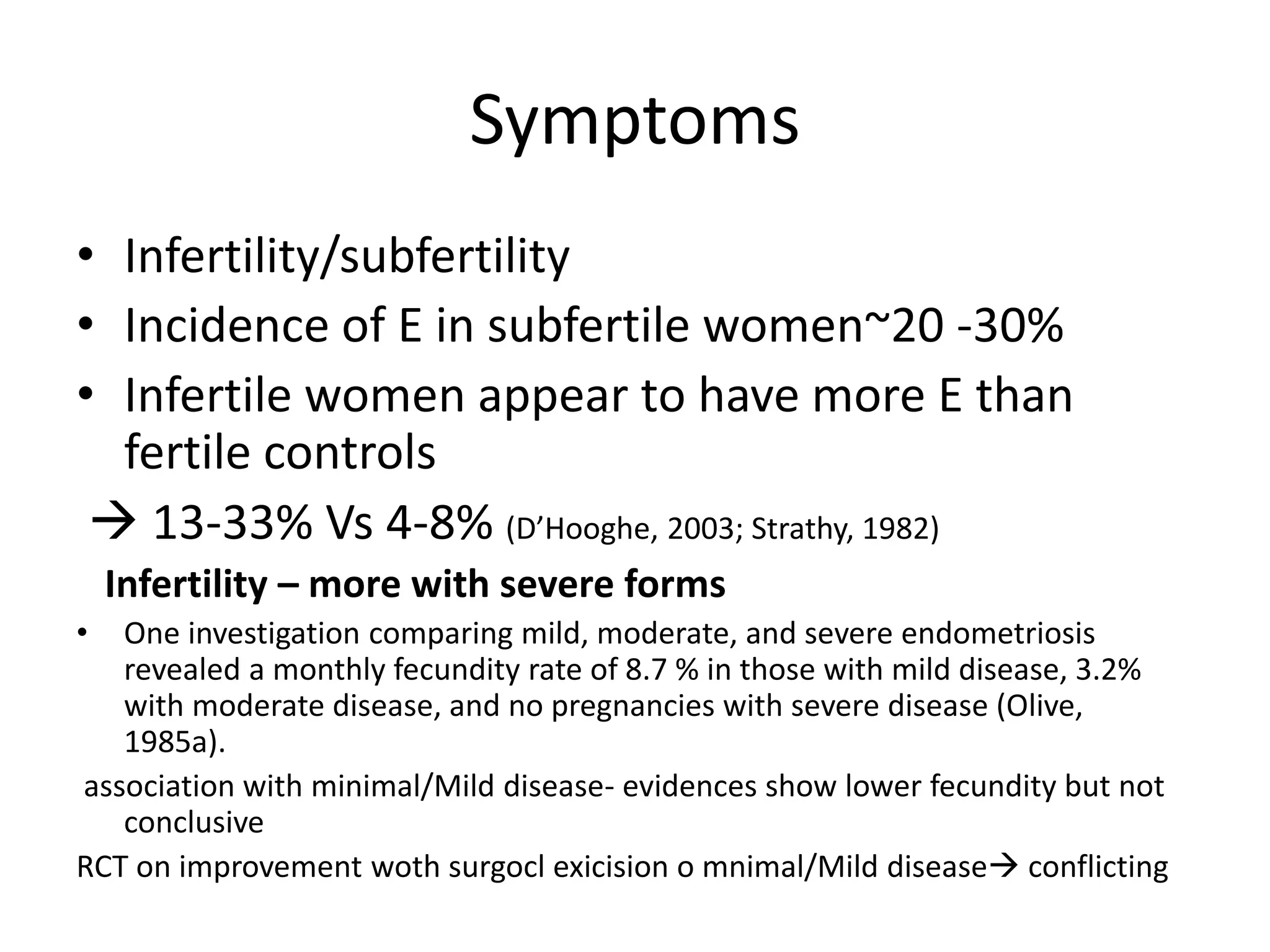 Symptoms

• Infertility/subfertility
• Incidence of E in subfertile women~20 -30%
• Infertile women appear to have more E than fertile controls

→ 13-33% Vs 4-8% (D'Hooghe, 2003; Strathy, 1982)

Infertility – more with severe forms

• One investigation comparing mild, moderate, and severe endometriosis revealed a monthly fecundity rate of 8.7 % in those with mild disease, 3.2% with moderate disease, and no pregnancies with severe disease (Olive, 1985a).

association with minimal/Mild disease- evidences show lower fecundity but not conclusive

RCT on improvement woth surgocl exicision o mnimal/Mild disease→ conflicting